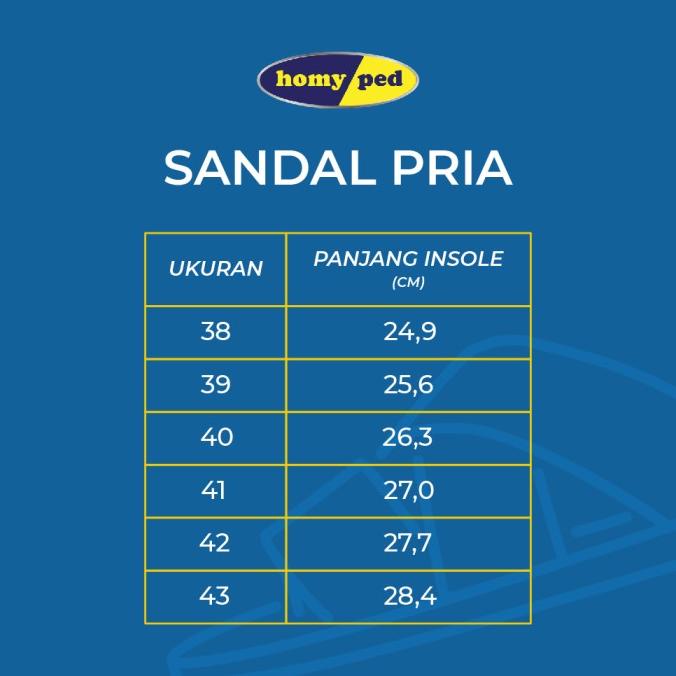 homy ped

SANDAL PRIA

| UKURAN | PANJANG INSOLE (CM) |
|---|---|
| 38 | 24,9 |
| 39 | 25,6 |
| 40 | 26,3 |
| 41 | 27,0 |
| 42 | 27,7 |
| 43 | 28,4 |